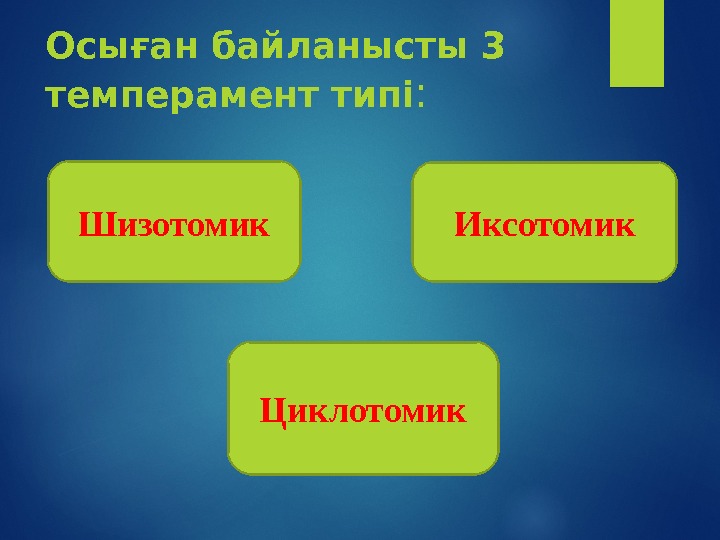 Осыған байланысты 3 темперамент типі:

Шизотомик

Иксотомик

Циклотомик